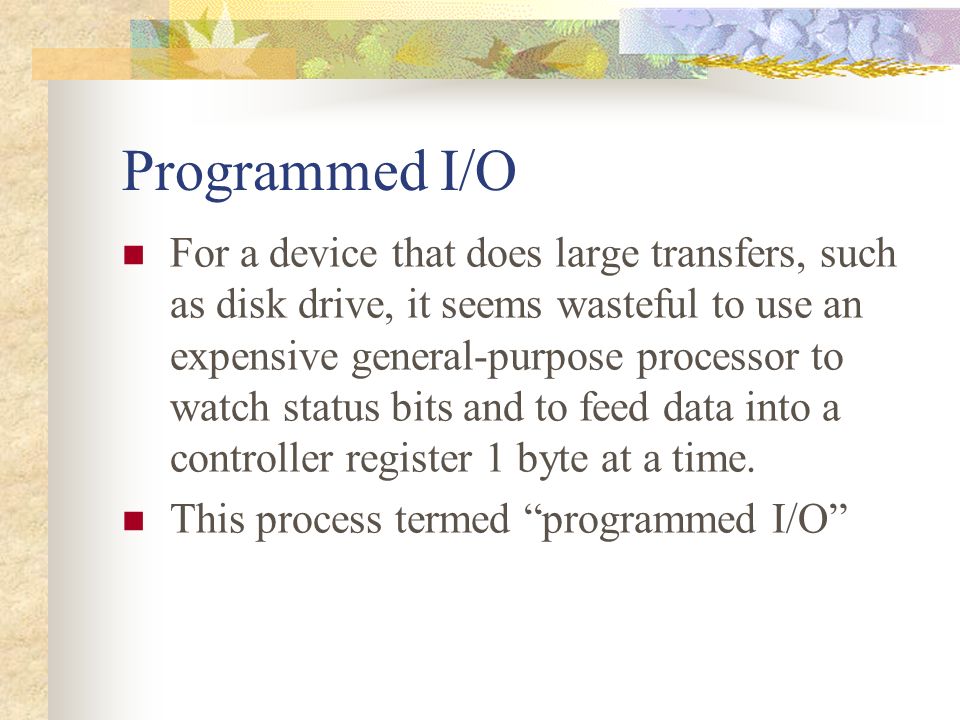 Programmed I/O

For a device that does large transfers, such as disk drive, it seems wasteful to use an expensive general-purpose processor to watch status bits and to feed data into a controller register 1 byte at a time.

This process termed “programmed I/O”